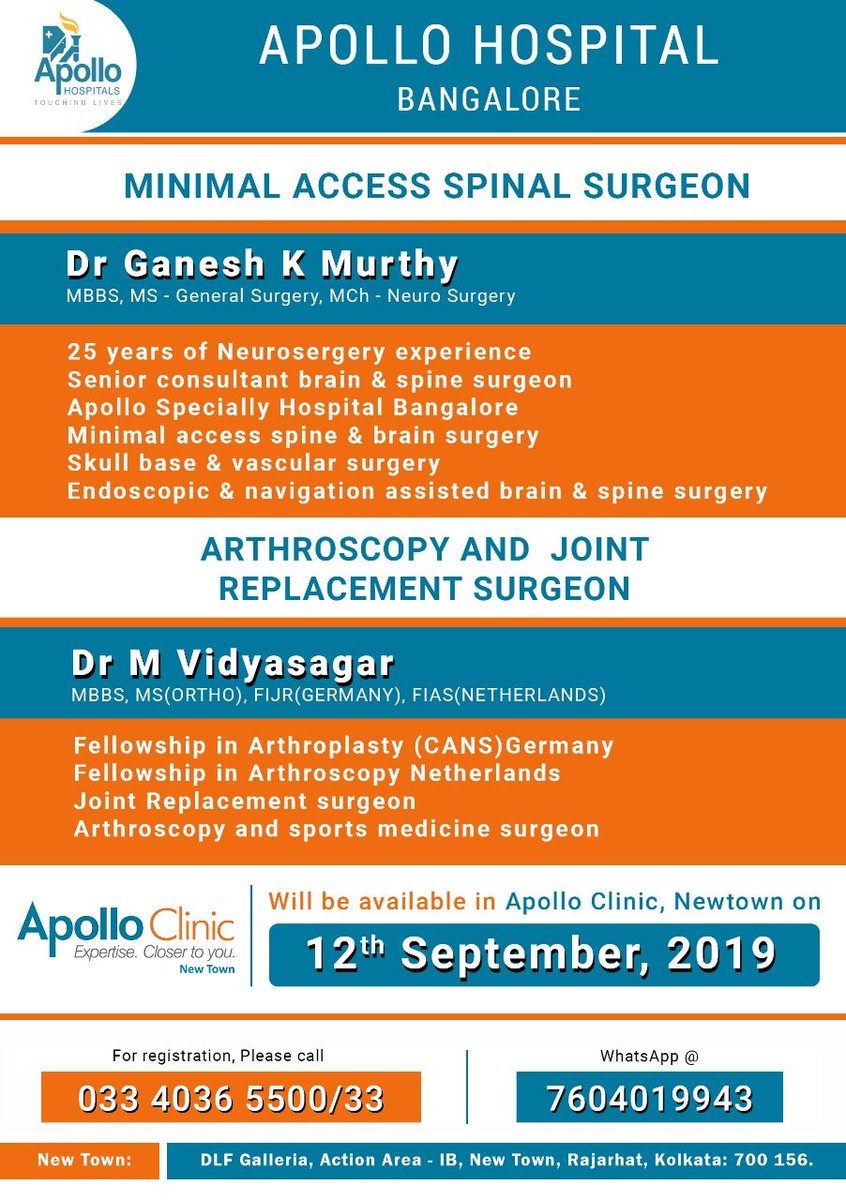 Apollo HOSPITALS TOUCHING LIVES

APOLLO HOSPITAL
BANGALORE

MINIMAL ACCESS SPINAL SURGEON

Dr Ganesh K Murthy
MBBS, MS - General Surgery, MCh - Neuro Surgery

25 years of Neurosergery experience
Senior consultant brain & spine surgeon
Apollo Specially Hospital Bangalore
Minimal access spine & brain surgery
Skull base & vascular surgery
Endoscopic & navigation assisted brain & spine surgery

ARTHROSCOPY AND JOINT REPLACEMENT SURGEON

Dr M Vidyasagar
MBBS, MS(ORTHO), FIJR(GERMANY), FIAS(NETHERLANDS)

Fellowship in Arthroplasty (CANS)Germany
Fellowship in Arthroscopy Netherlands
Joint Replacement surgeon
Arthroscopy and sports medicine surgeon

Apollo Clinic
Expertise. Closer to you.
New Town

Will be available in Apollo Clinic, Newtown on
12$^{th}$ September, 2019

For registration, Please call
033 4036 5500/33

WhatsApp @
7604019943

New Town:
DLF Galleria, Action Area - IB, New Town, Rajarhat, Kolkata: 700 156.